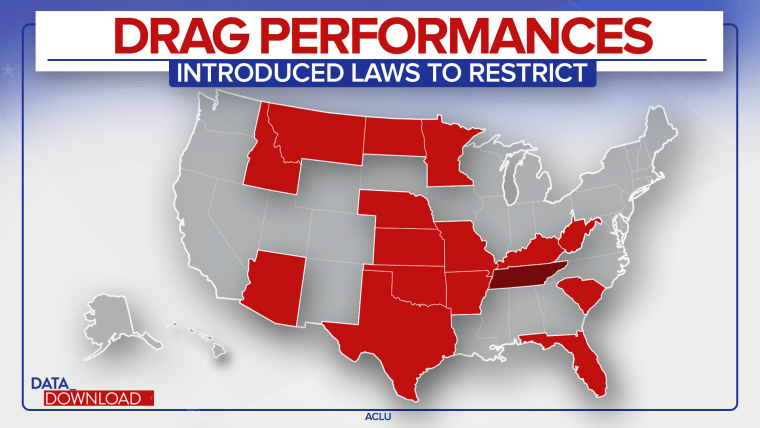 DRAG PERFORMANCES
INTRODUCED LAWS TO RESTRICT

DATA_
DOWNLOAD

ACLU